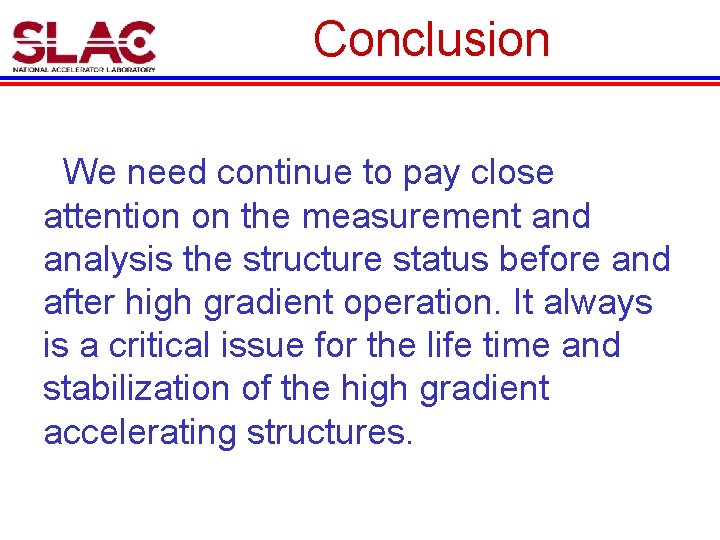 SLAC
NATIONAL ACCELERATOR LABORATORY

Conclusion

We need continue to pay close attention on the measurement and analysis the structure status before and after high gradient operation. It always is a critical issue for the life time and stabilization of the high gradient accelerating structures.